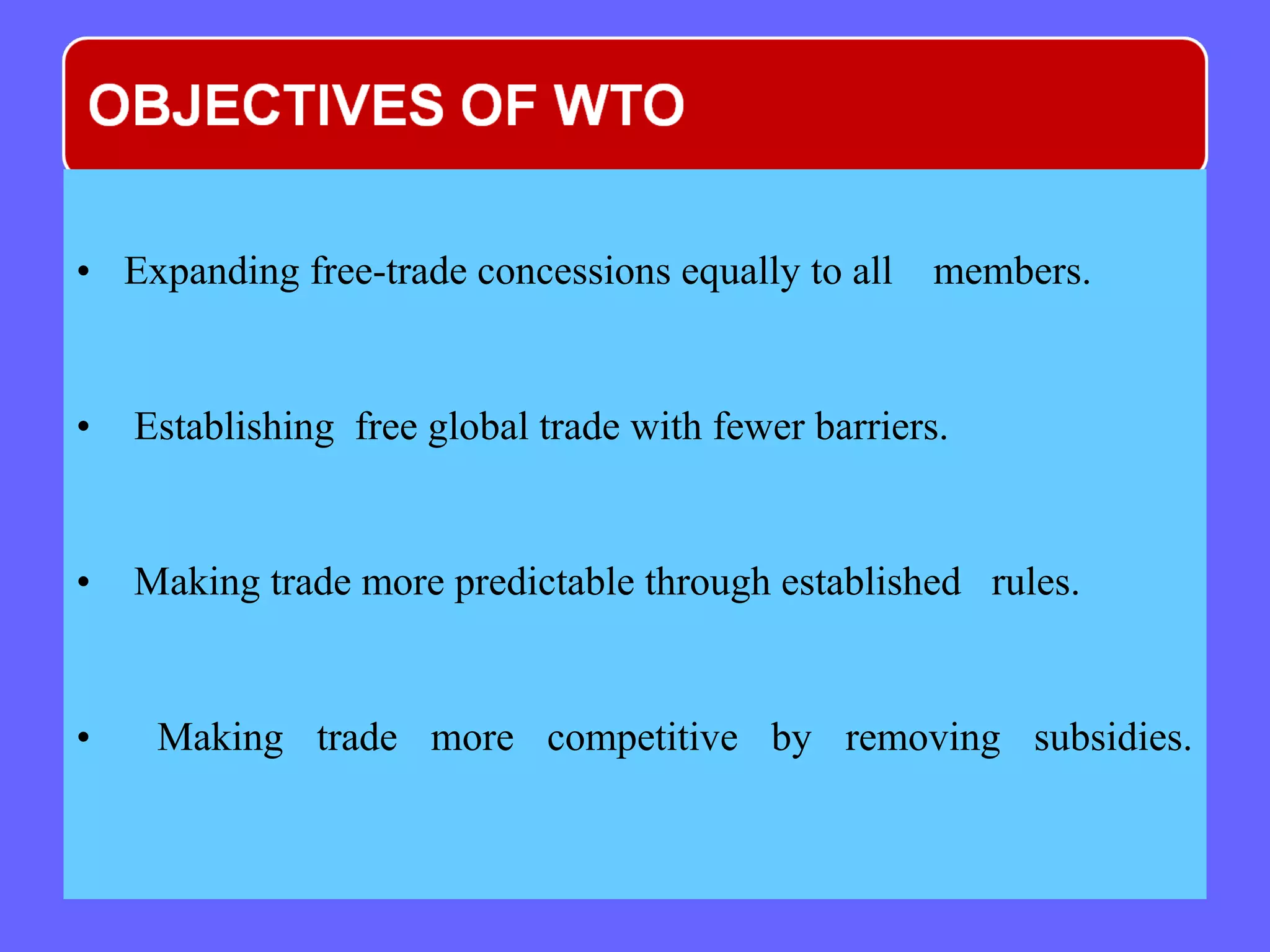 OBJECTIVES OF WTO

• Expanding free-trade concessions equally to all members.

• Establishing free global trade with fewer barriers.

• Making trade more predictable through established rules.

• Making trade more competitive by removing subsidies.